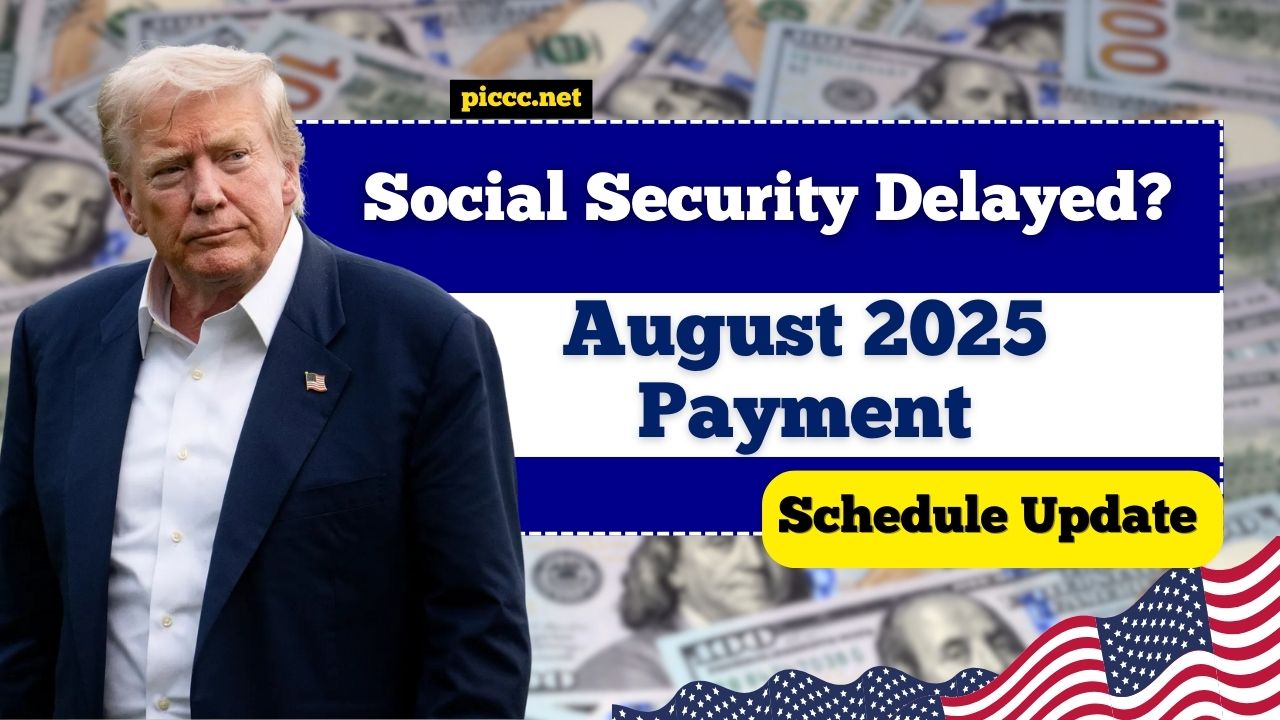 piccc.net

Social Security Delayed?

August 2025 Payment

Schedule Update